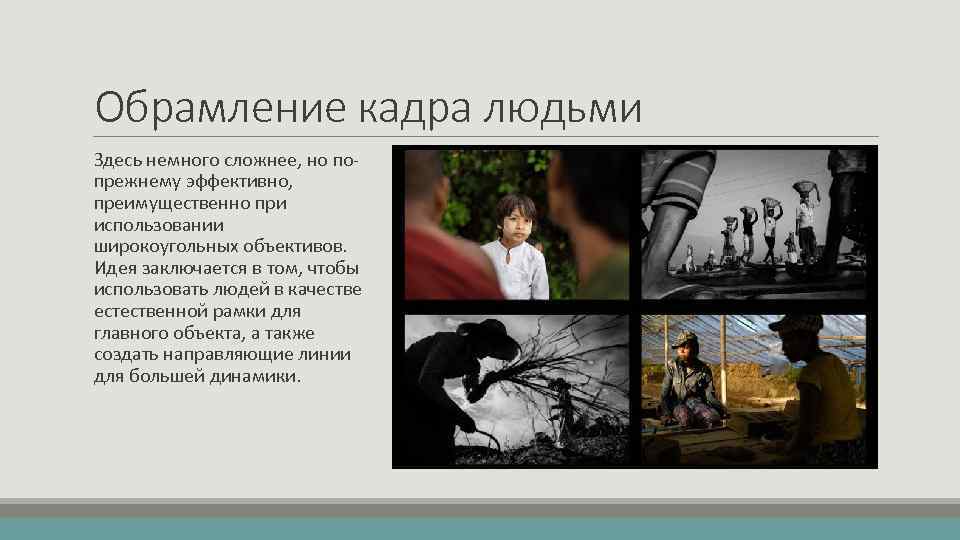 Обрамление кадра людьми

Здесь немного сложнее, но по-прежнему эффективно, преимущественно при использовании широкоугольных объективов. Идея заключается в том, чтобы использовать людей в качестве естественной рамки для главного объекта, а также создать направляющие линии для большей динамики.